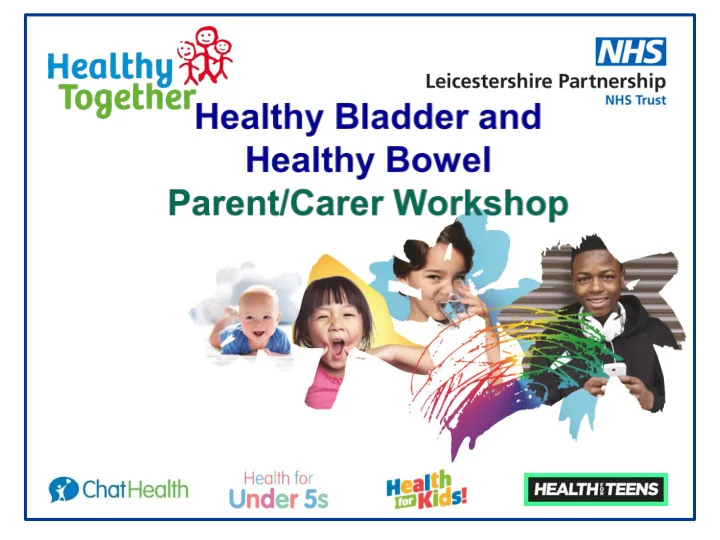 Healthy Together

NHS
Leicestershire Partnership
NHS Trust

Healthy Bladder and Healthy Bowel
Parent/Carer Workshop

ChatHealth

Health for Under 5s

Health for Kids!

HEALTH FOR TEENS